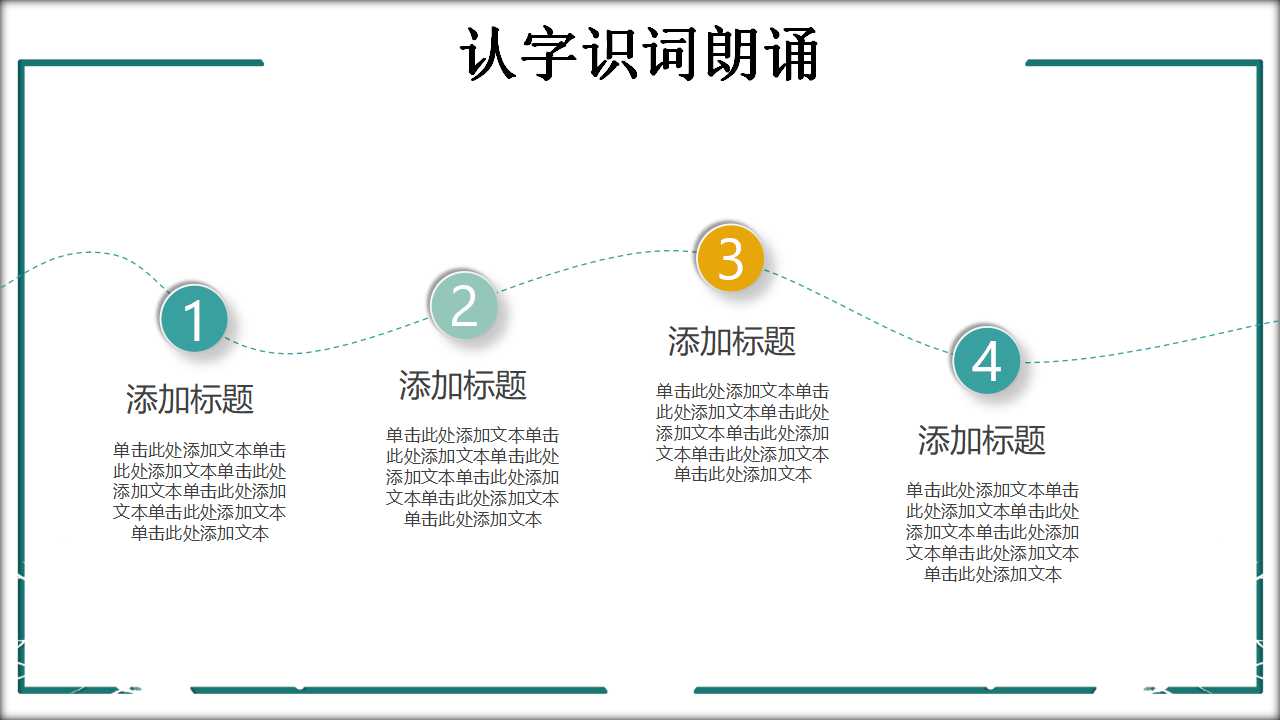 认字识词朗诵

1
添加标题
单击此处添加文本单击此处添加文本单击此处添加文本单击此处添加文本单击此处添加文本单击此处添加文本

2
添加标题
单击此处添加文本单击此处添加文本单击此处添加文本单击此处添加文本单击此处添加文本单击此处添加文本

3
添加标题
单击此处添加文本单击此处添加文本单击此处添加文本单击此处添加文本单击此处添加文本单击此处添加文本

4
添加标题
单击此处添加文本单击此处添加文本单击此处添加文本单击此处添加文本单击此处添加文本单击此处添加文本